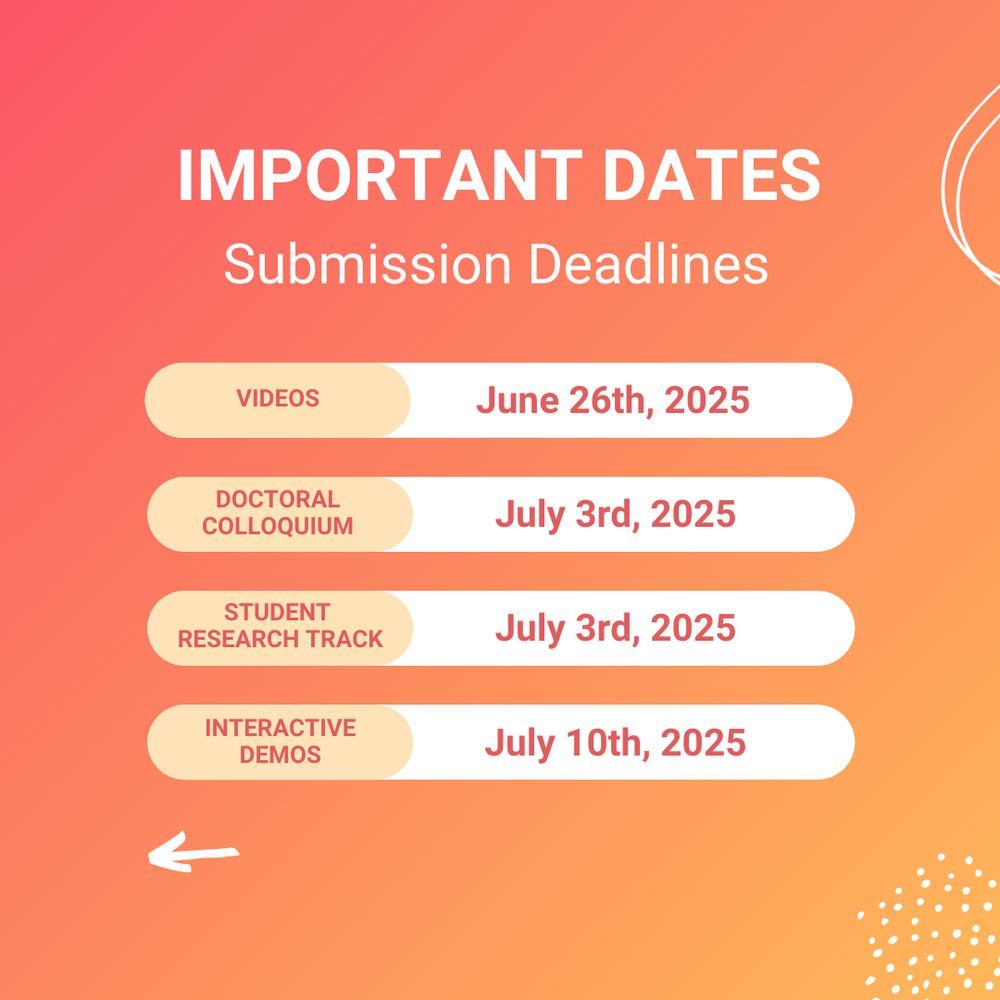 IMPORTANT DATES
Submission Deadlines

VIDEOS June 26th, 2025

DOCTORAL COLLOQUIUM July 3rd, 2025

STUDENT RESEARCH TRACK July 3rd, 2025

INTERACTIVE DEMOS July 10th, 2025